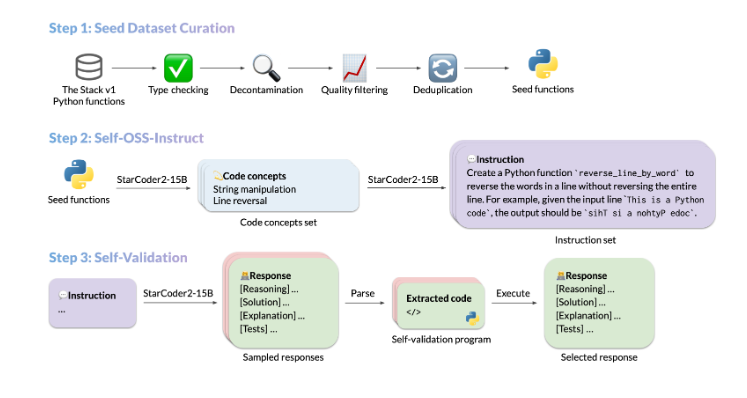 Step 1: Seed Dataset Curation

The Stack v1 Python functions

Type checking

Decontamination

Quality filtering

Deduplication

Seed functions

Step 2: Self-OSS-Instruct

Seed functions

StarCoder2-15B

Code concepts
String manipulation
Line reversal

Code concepts set

StarCoder2-15B

Instruction
Create a Python function `reverse_line_by_word` to reverse the words in a line without reversing the entire line. For example, given the input line `This is a Python code`, the output should be `sihT si a nohtyP edoc`.

Instruction set

Step 3: Self-Validation

Instruction
...

StarCoder2-15B

Response
[Reasoning] ...
[Solution] ...
[Explanation] ...
[Tests] ...

Sampled responses

Parse

Extracted code
</>

Self-validation program

Execute

Response
[Reasoning] ...
[Solution] ...
[Explanation] ...
[Tests] ...

Selected response